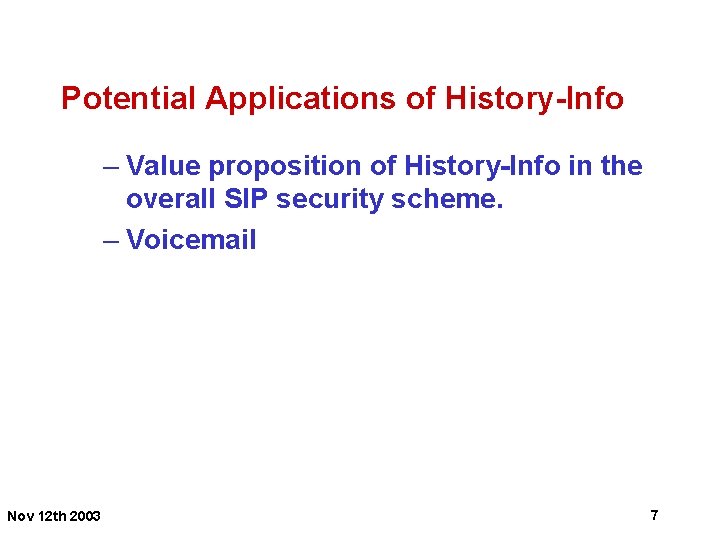 Potential Applications of History-Info

– Value proposition of History-Info in the overall SIP security scheme.

– Voicemail

Nov 12th 2003

7